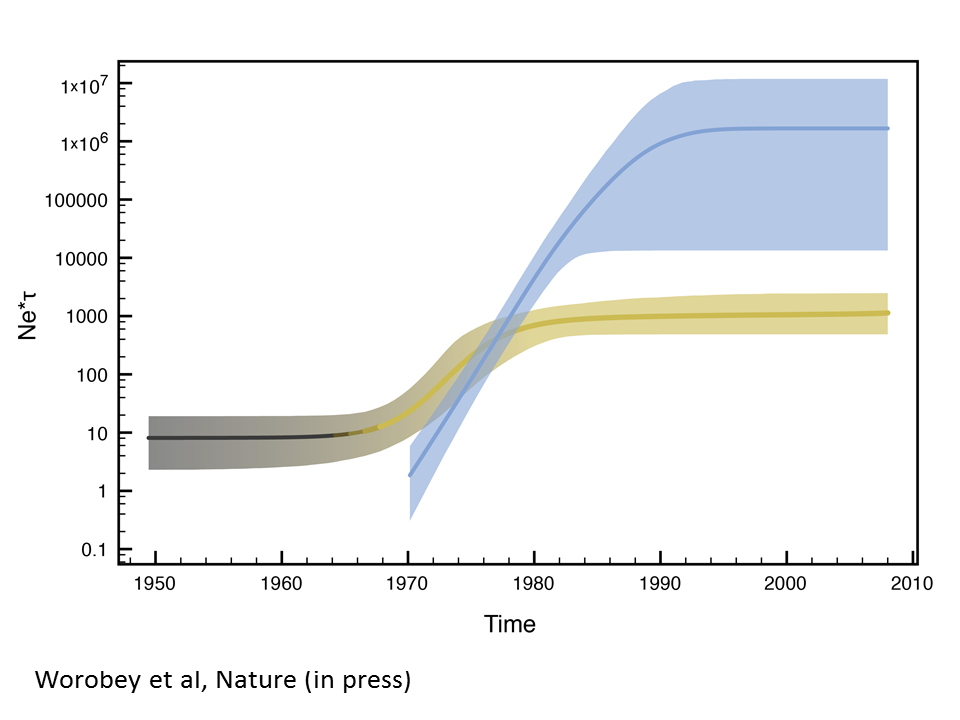 $1\times10^7$
$1\times10^6$
100000
10000
1000
100
10
1
0.1

Ne*τ

1950
1960
1970
1980
1990
2000
2010

Time

Worobey et al, Nature (in press)